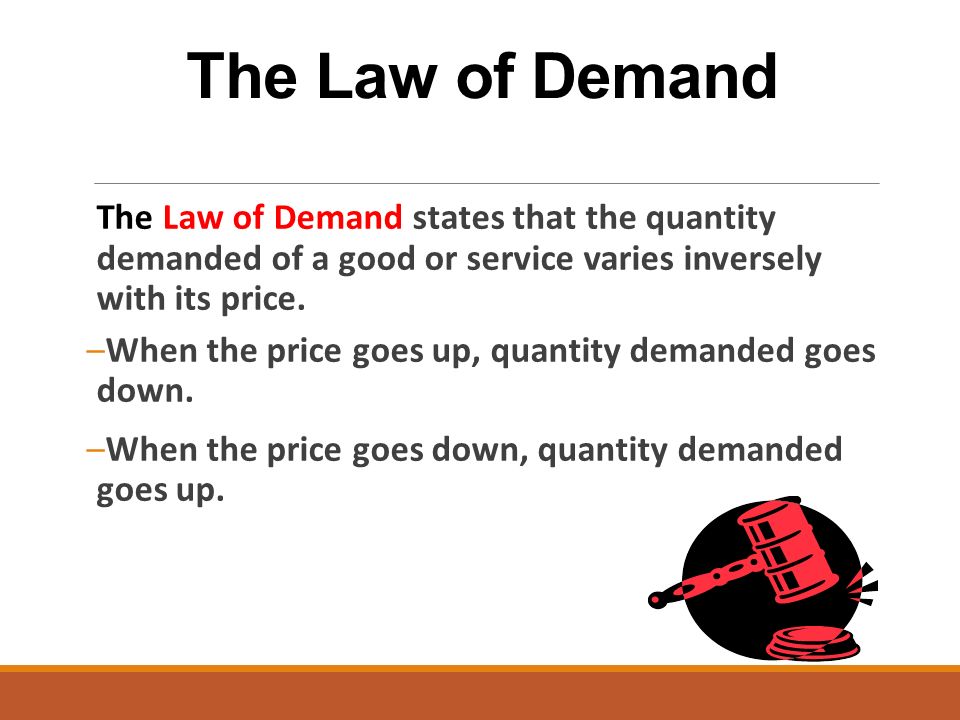 The Law of Demand

The Law of Demand states that the quantity demanded of a good or service varies inversely with its price.

–When the price goes up, quantity demanded goes down.

–When the price goes down, quantity demanded goes up.